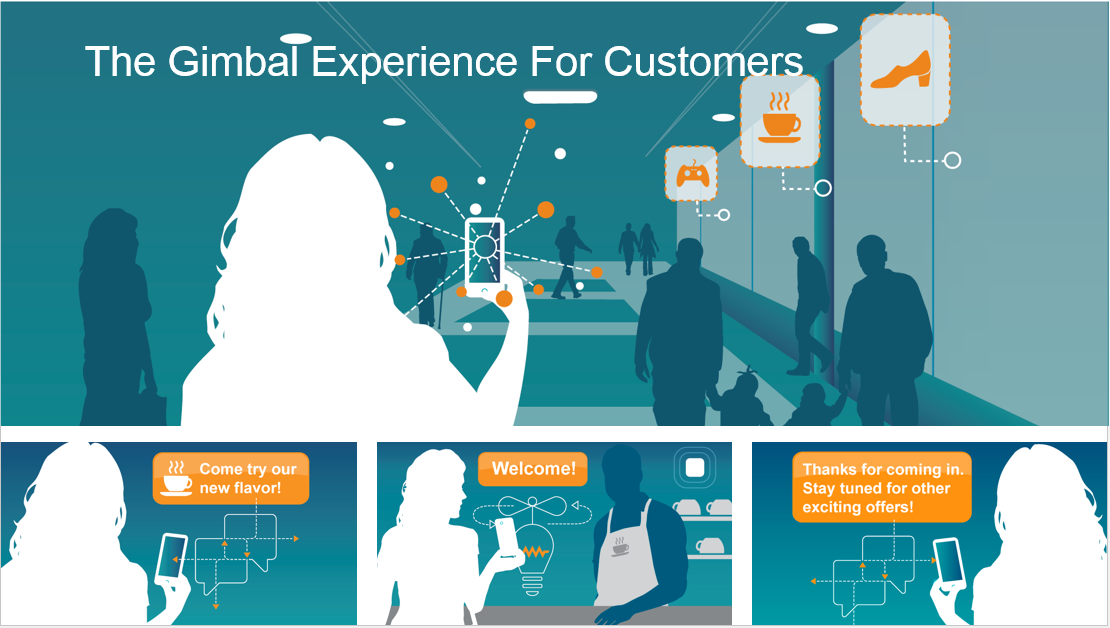 The Gimbal Experience For Customers

Come try our new flavor!

Welcome!

Thanks for coming in. Stay tuned for other exciting offers!